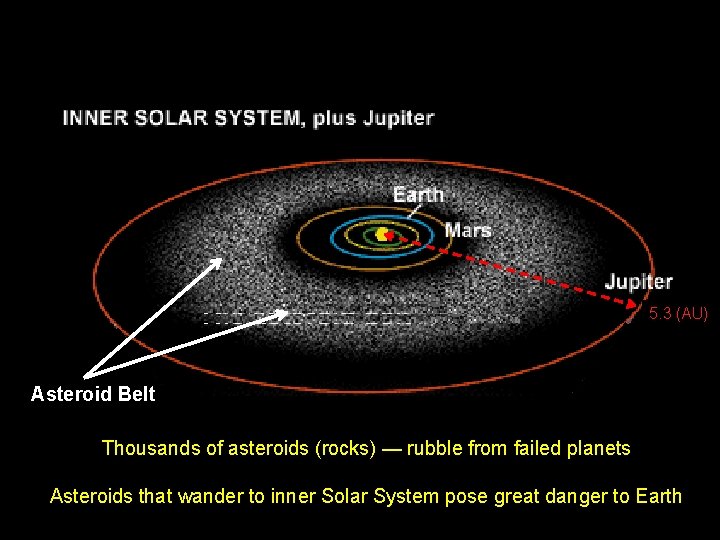 INNER SOLAR SYSTEM, plus Jupiter

Earth

Mars

Jupiter

5.3 (AU)

Asteroid Belt

Thousands of asteroids (rocks) — rubble from failed planets

Asteroids that wander to inner Solar System pose great danger to Earth